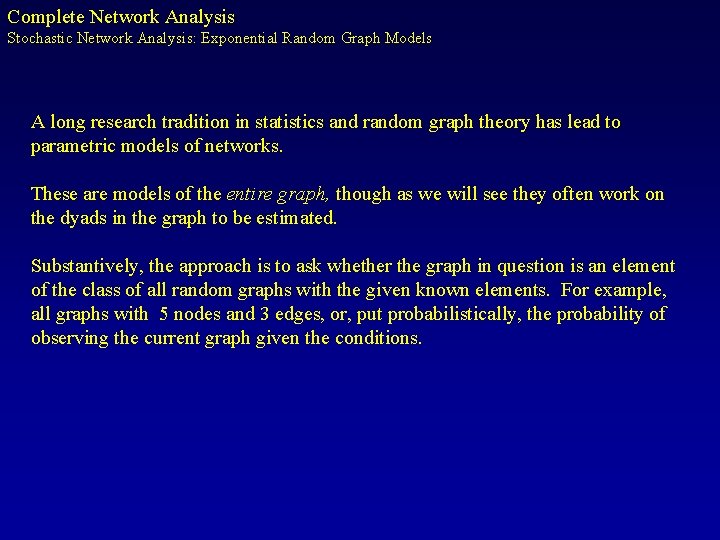 Complete Network Analysis
Stochastic Network Analysis: Exponential Random Graph Models

A long research tradition in statistics and random graph theory has lead to parametric models of networks.

These are models of the entire graph, though as we will see they often work on the dyads in the graph to be estimated.

Substantively, the approach is to ask whether the graph in question is an element of the class of all random graphs with the given known elements. For example, all graphs with 5 nodes and 3 edges, or, put probabilistically, the probability of observing the current graph given the conditions.